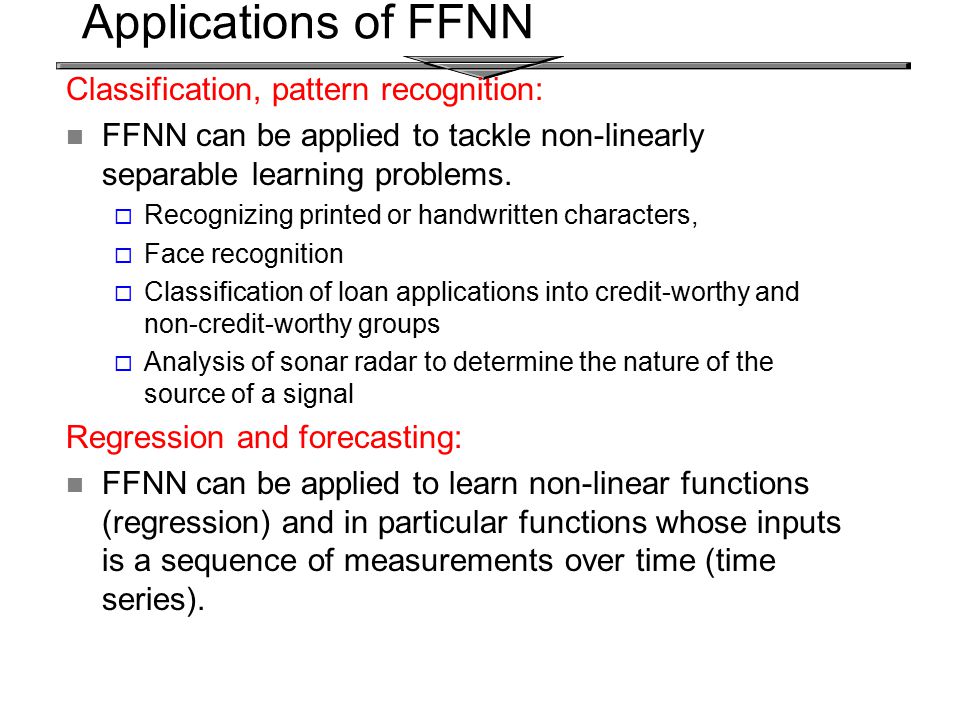 Applications of FFNN

Classification, pattern recognition:

- FFNN can be applied to tackle non-linearly separable learning problems.
  - Recognizing printed or handwritten characters,
  - Face recognition
  - Classification of loan applications into credit-worthy and non-credit-worthy groups
  - Analysis of sonar radar to determine the nature of the source of a signal

Regression and forecasting:

- FFNN can be applied to learn non-linear functions (regression) and in particular functions whose inputs is a sequence of measurements over time (time series).